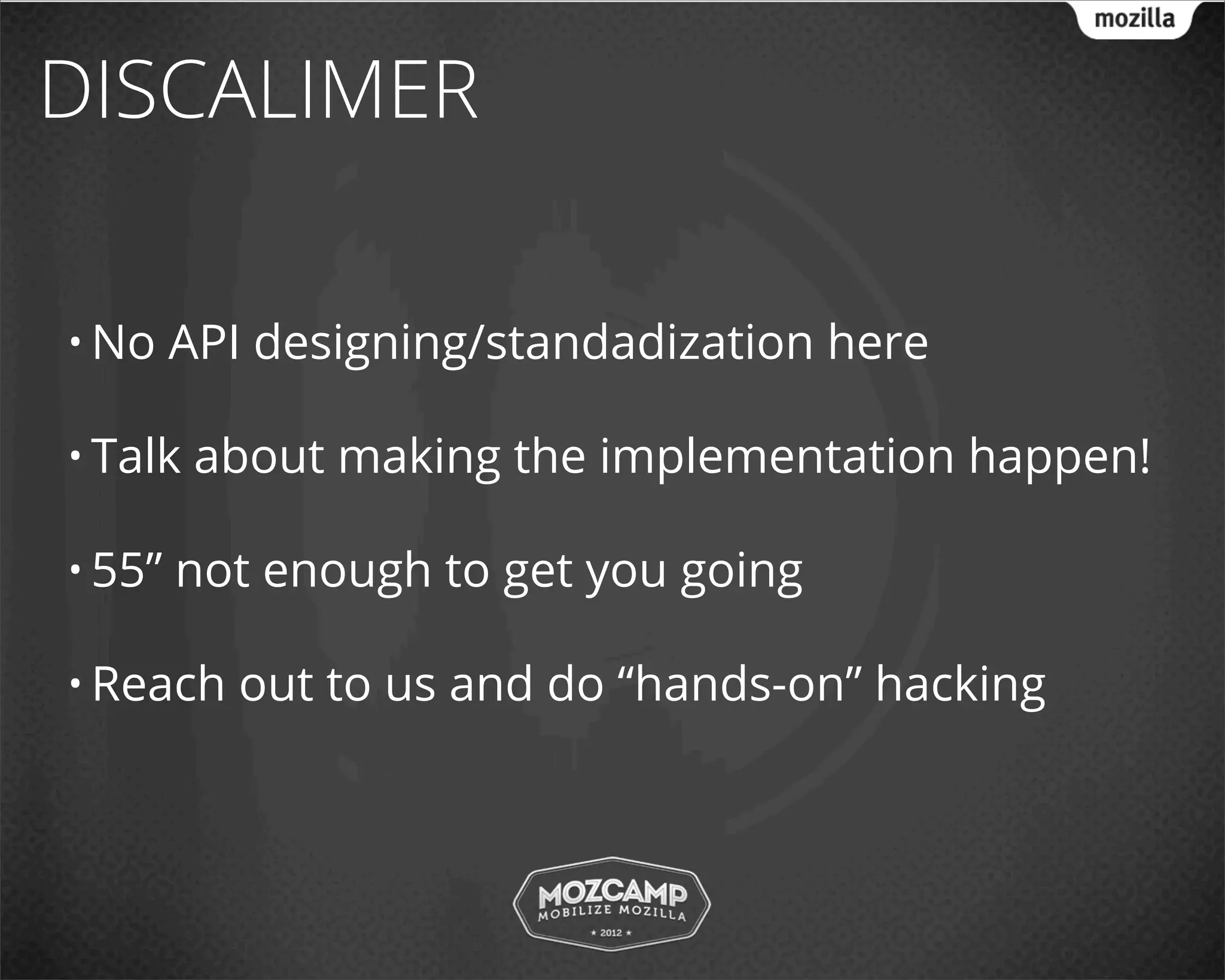 mozilla

DISCALIMER

• No API designing/standadization here

• Talk about making the implementation happen!

• 55” not enough to get you going

• Reach out to us and do “hands-on” hacking

MOZCAMP
MOBILIZE MOZILLA
★ 2012 ★